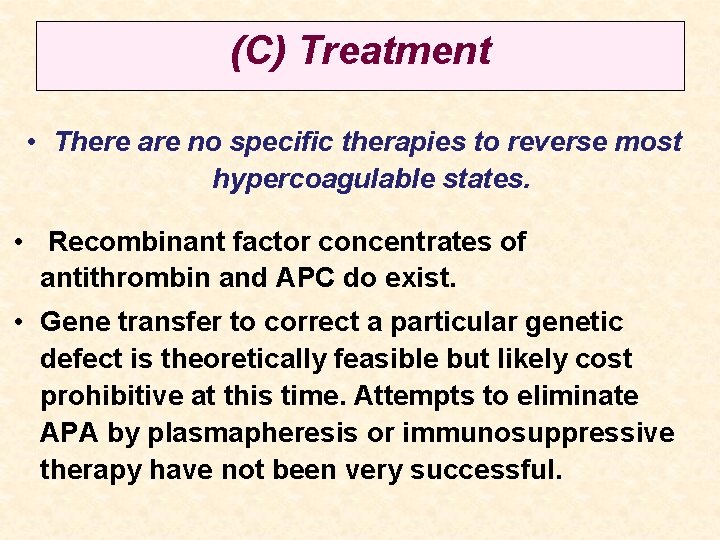 (C) Treatment

• There are no specific therapies to reverse most hypercoagulable states.

• Recombinant factor concentrates of antithrombin and APC do exist.

• Gene transfer to correct a particular genetic defect is theoretically feasible but likely cost prohibitive at this time. Attempts to eliminate APA by plasmapheresis or immunosuppressive therapy have not been very successful.